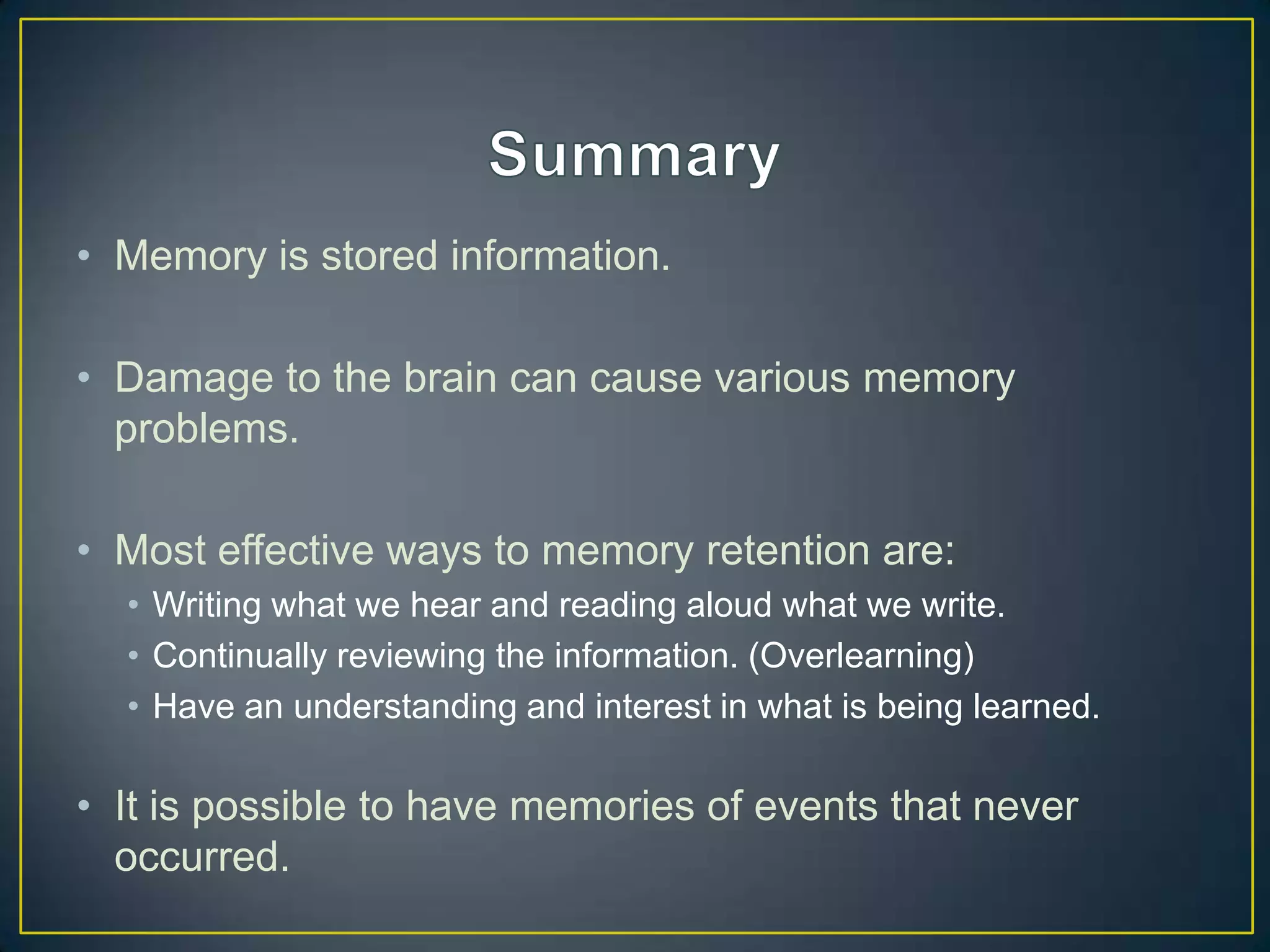 Summary

• Memory is stored information.

• Damage to the brain can cause various memory problems.

• Most effective ways to memory retention are:
  • Writing what we hear and reading aloud what we write.
  • Continually reviewing the information. (Overlearning)
  • Have an understanding and interest in what is being learned.

• It is possible to have memories of events that never occurred.